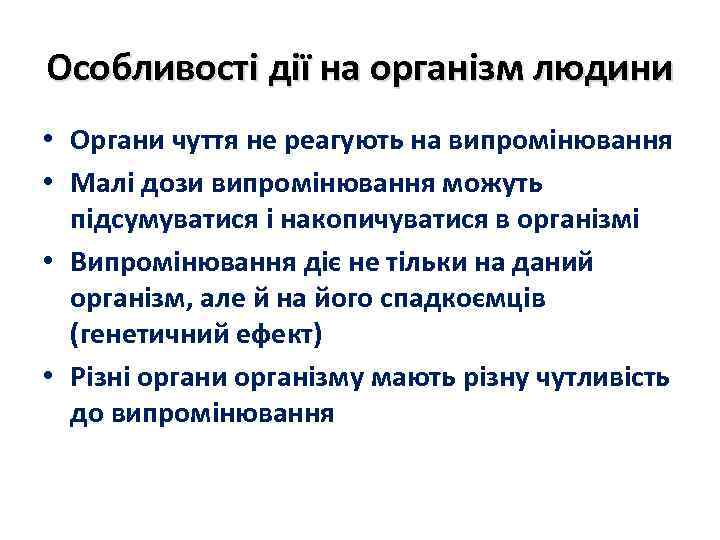 Особливості дії на організм людини

• Органи чуття не реагують на випромінювання
• Малі дози випромінювання можуть підсумуватися і накопичуватися в організмі
• Випромінювання діє не тільки на даний організм, але й на його спадкоємців (генетичний ефект)
• Різні органи організму мають різну чутливість до випромінювання